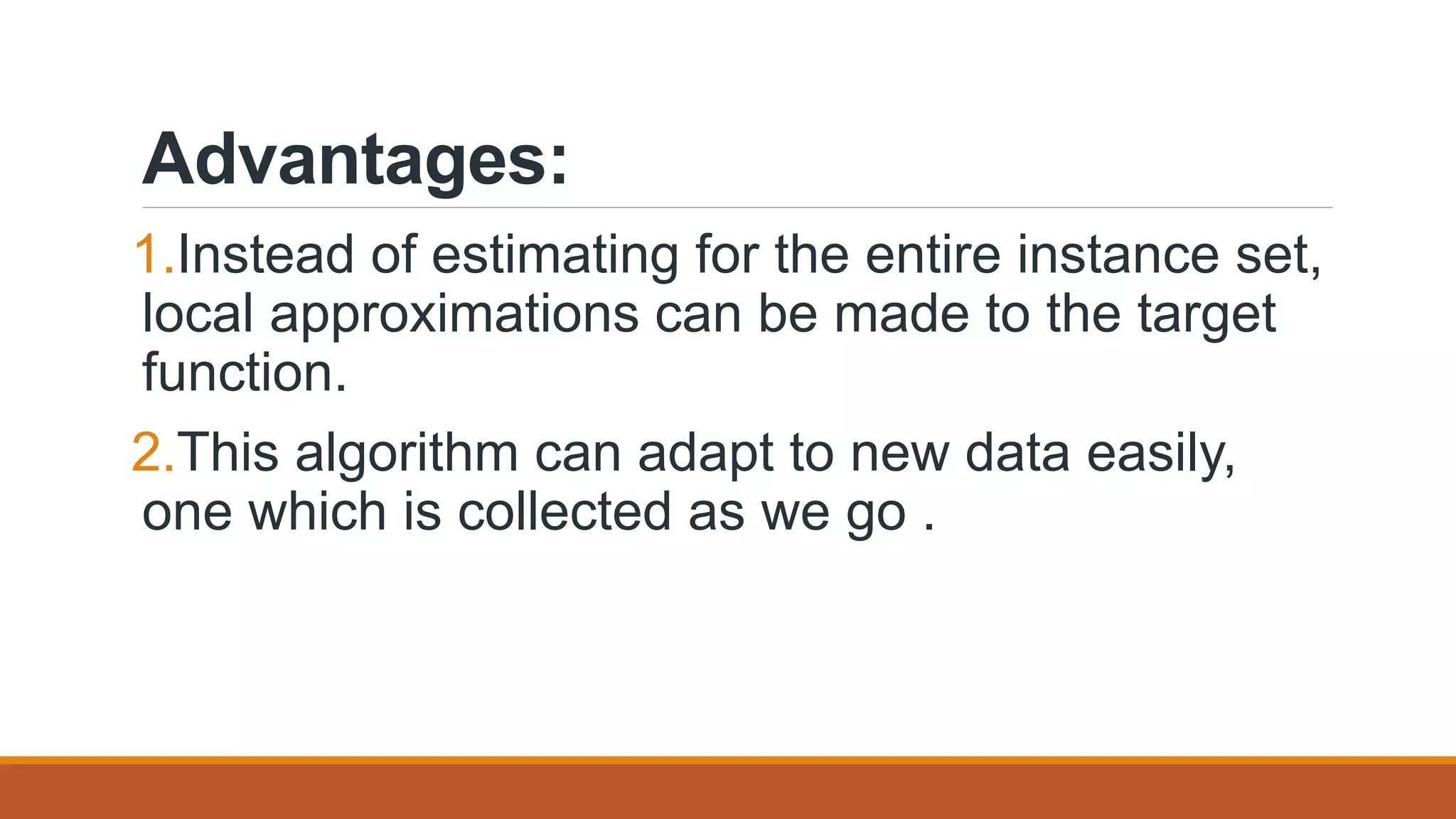 Advantages:

1.Instead of estimating for the entire instance set, local approximations can be made to the target function.

2.This algorithm can adapt to new data easily, one which is collected as we go .